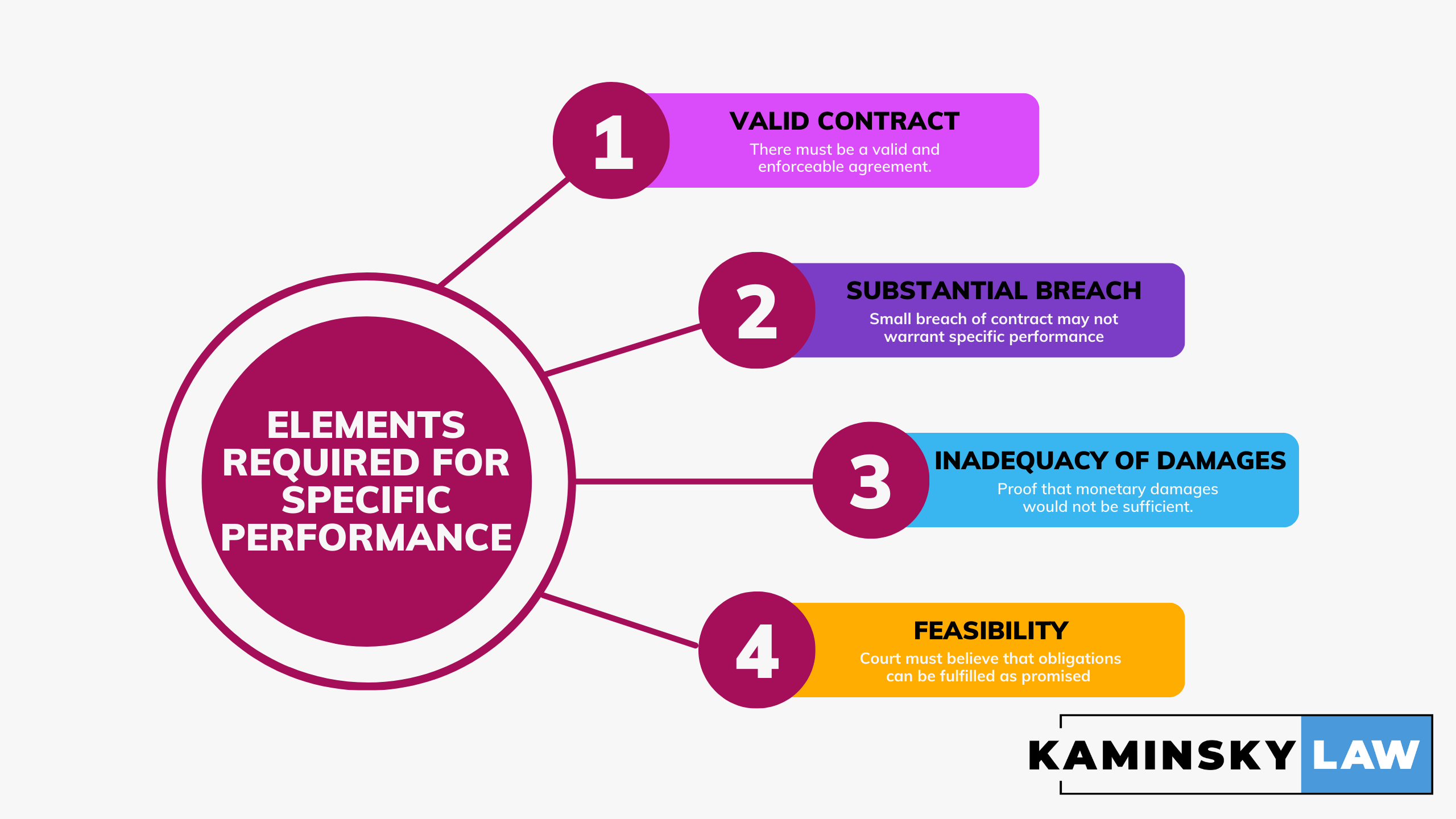 ELEMENTS REQUIRED FOR SPECIFIC PERFORMANCE

1
VALID CONTRACT
There must be a valid and enforceable agreement.

2
SUBSTANTIAL BREACH
Small breach of contract may not warrant specific performance

3
INADEQUACY OF DAMAGES
Proof that monetary damages would not be sufficient.

4
FEASIBILITY
Court must believe that obligations can be fulfilled as promised

KAMINSKY LAW